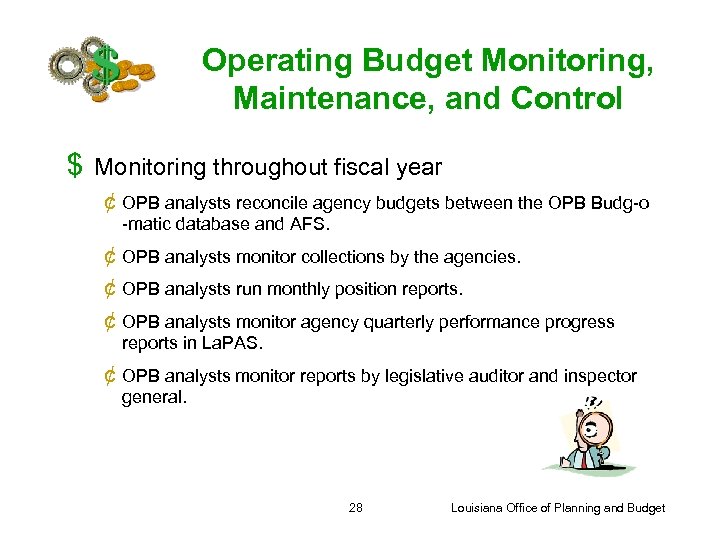 Operating Budget Monitoring, Maintenance, and Control

$ Monitoring throughout fiscal year

¢ OPB analysts reconcile agency budgets between the OPB Budg-o -matic database and AFS.

¢ OPB analysts monitor collections by the agencies.

¢ OPB analysts run monthly position reports.

¢ OPB analysts monitor agency quarterly performance progress reports in LaPAS.

¢ OPB analysts monitor reports by legislative auditor and inspector general.

!?

28

Louisiana Office of Planning and Budget